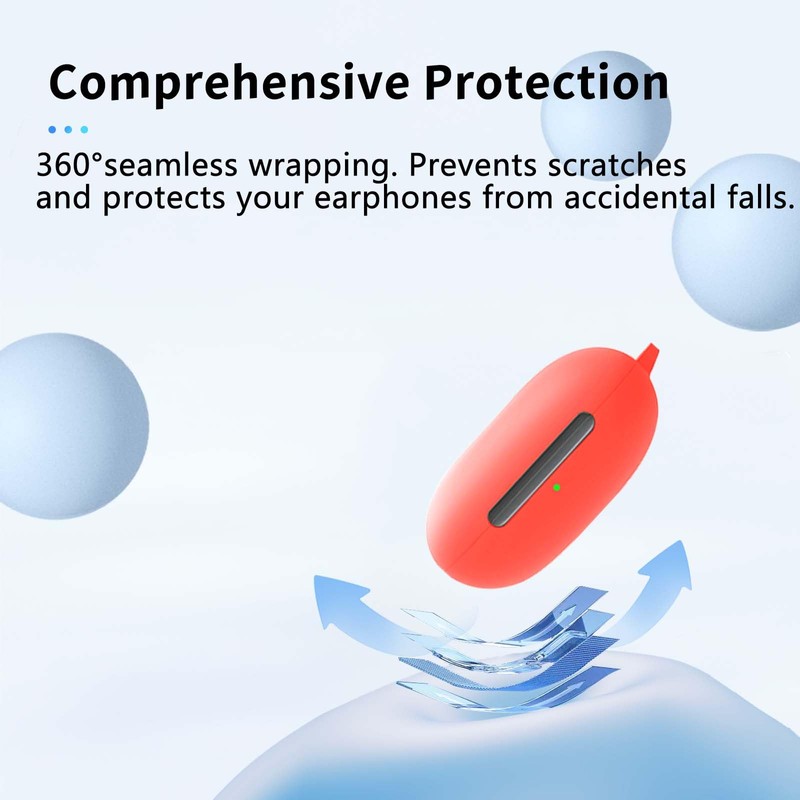 Comprehensive Protection

360°seamless wrapping. Prevents scratches and protects your earphones from accidental falls.